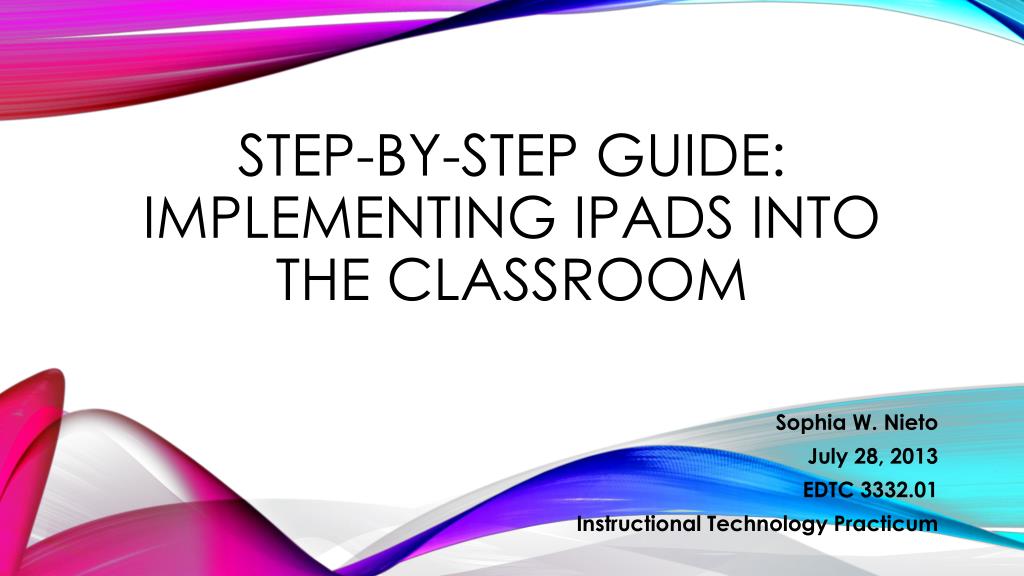 STEP-BY-STEP GUIDE: IMPLEMENTING IPADS INTO THE CLASSROOM

Sophia W. Nieto
July 28, 2013
EDTC 3332.01
Instructional Technology Practicum